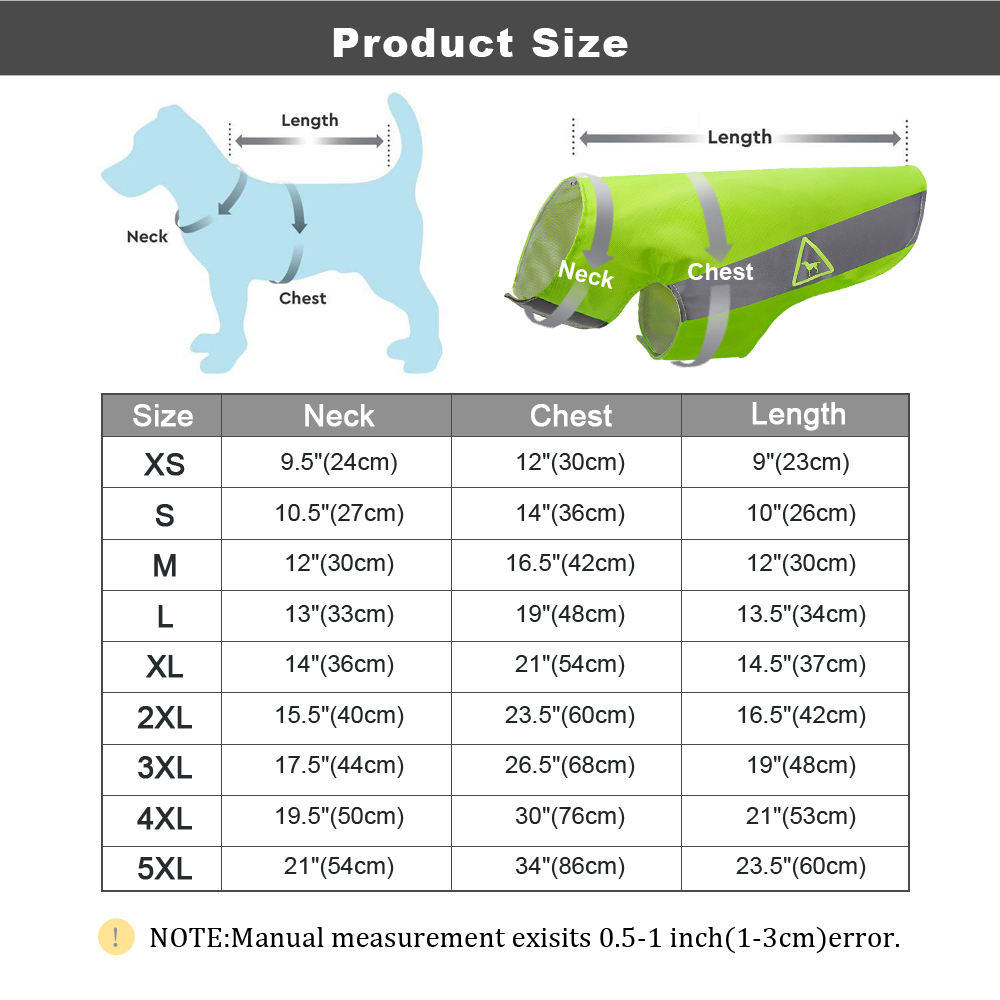 Product Size

Length

Neck

Chest

Length

Neck

Chest

| Size | Neck | Chest | Length |
|---|---|---|---|
| XS | 9.5"(24cm) | 12"(30cm) | 9"(23cm) |
| S | 10.5"(27cm) | 14"(36cm) | 10"(26cm) |
| M | 12"(30cm) | 16.5"(42cm) | 12"(30cm) |
| L | 13"(33cm) | 19"(48cm) | 13.5"(34cm) |
| XL | 14"(36cm) | 21"(54cm) | 14.5"(37cm) |
| 2XL | 15.5"(40cm) | 23.5"(60cm) | 16.5"(42cm) |
| 3XL | 17.5"(44cm) | 26.5"(68cm) | 19"(48cm) |
| 4XL | 19.5"(50cm) | 30"(76cm) | 21"(53cm) |
| 5XL | 21"(54cm) | 34"(86cm) | 23.5"(60cm) |

! NOTE:Manual measurement exisits 0.5-1 inch(1-3cm)error.